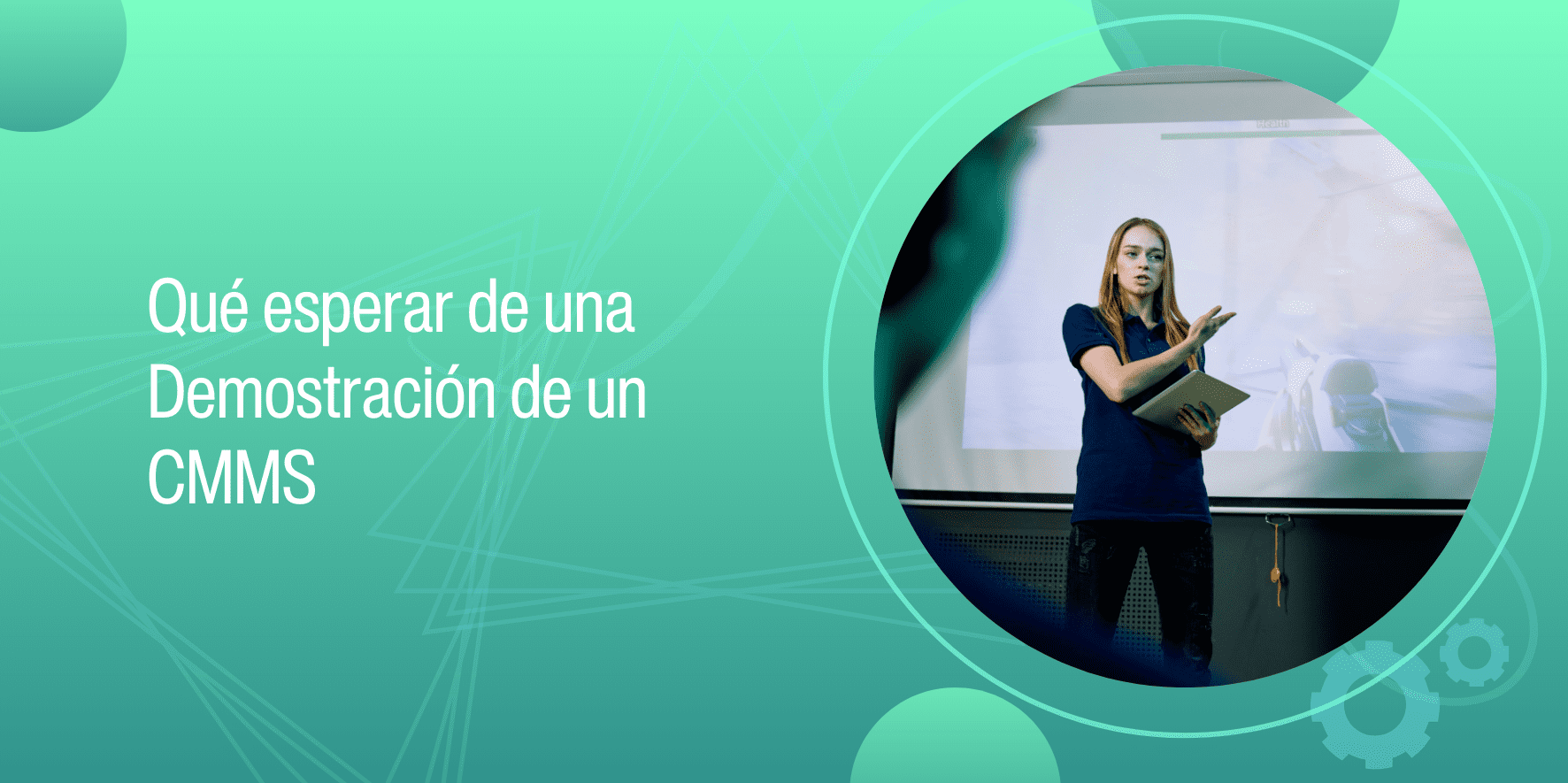 Qué esperar de una Demostración de un CMMS